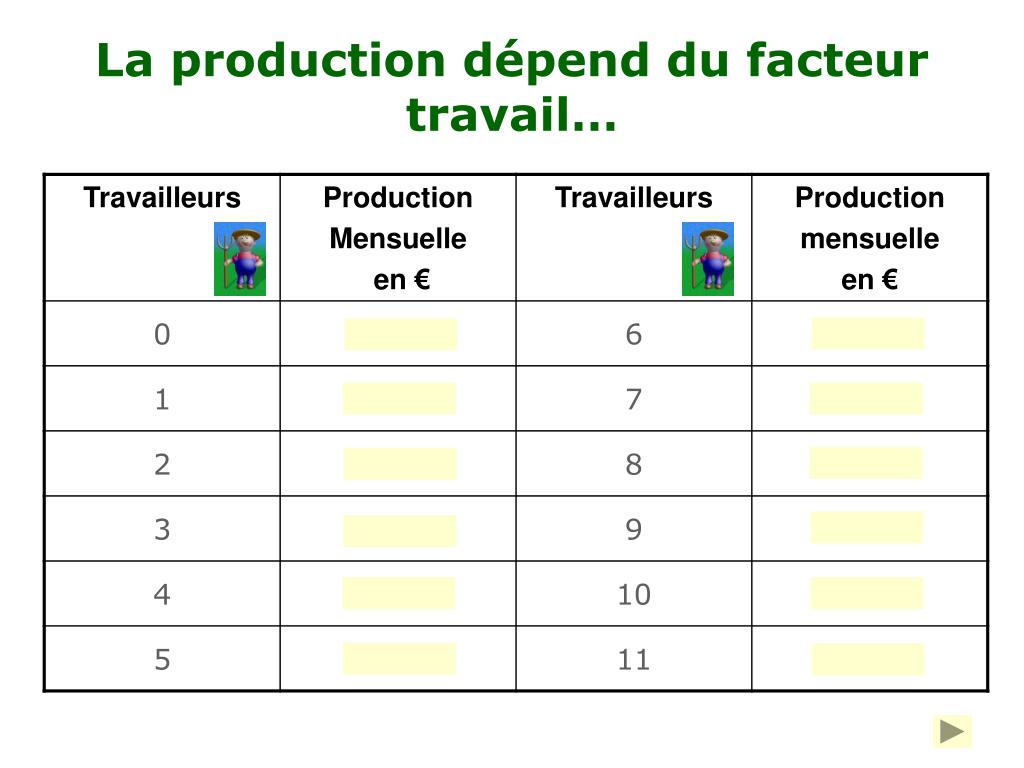 La production dépend du facteur travail…

| Travailleurs | Production Mensuelle en € | Travailleurs | Production mensuelle en € |
|---|---|---|---|
| 0 | | 6 | |
| 1 | | 7 | |
| 2 | | 8 | |
| 3 | | 9 | |
| 4 | | 10 | |
| 5 | | 11 | |